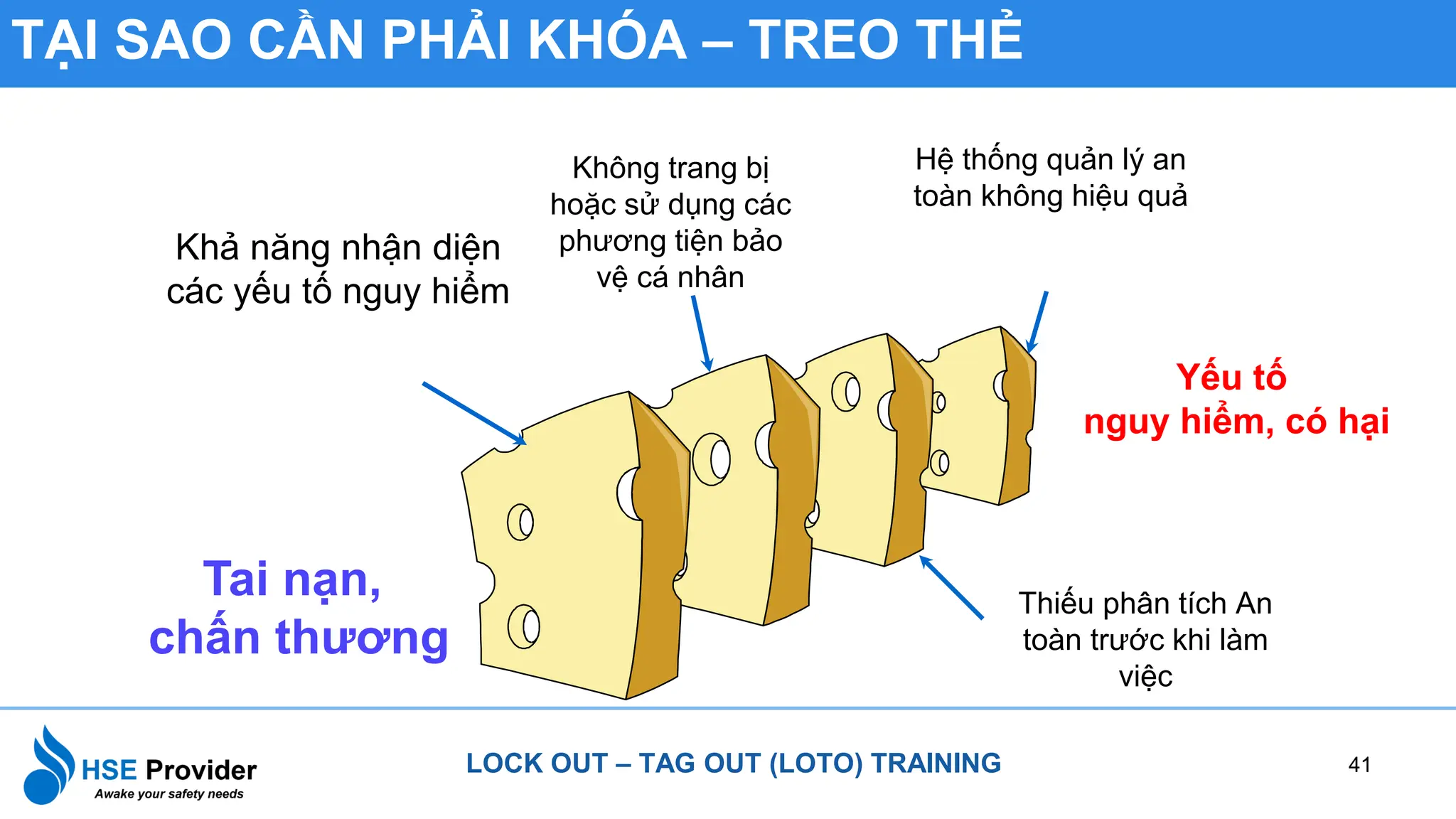 TẠI SAO CẦN PHẢI KHÓA – TREO THẺ

Khả năng nhận diện các yếu tố nguy hiểm

Không trang bị hoặc sử dụng các phương tiện bảo vệ cá nhân

Hệ thống quản lý an toàn không hiệu quả

Yếu tố nguy hiểm, có hại

Tai nạn, chấn thương

Thiếu phân tích An toàn trước khi làm việc

HSE Provider
Awake your safety needs

LOCK OUT – TAG OUT (LOTO) TRAINING

41